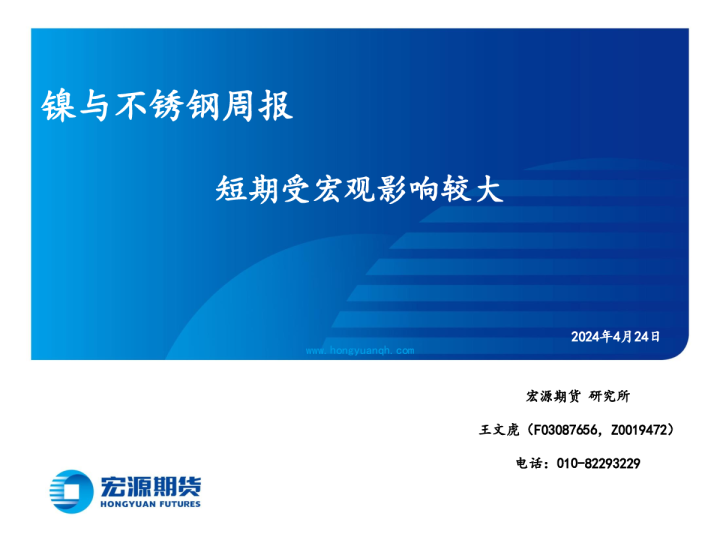 镍与不锈钢周报

短期受宏观影响较大

2024年4月24日

www.hongyuanqh.com

宏源期货 研究所

王文虎（F03087656，Z0019472）

电话：010-82293229

宏源期货
HONGYUAN FUTURES